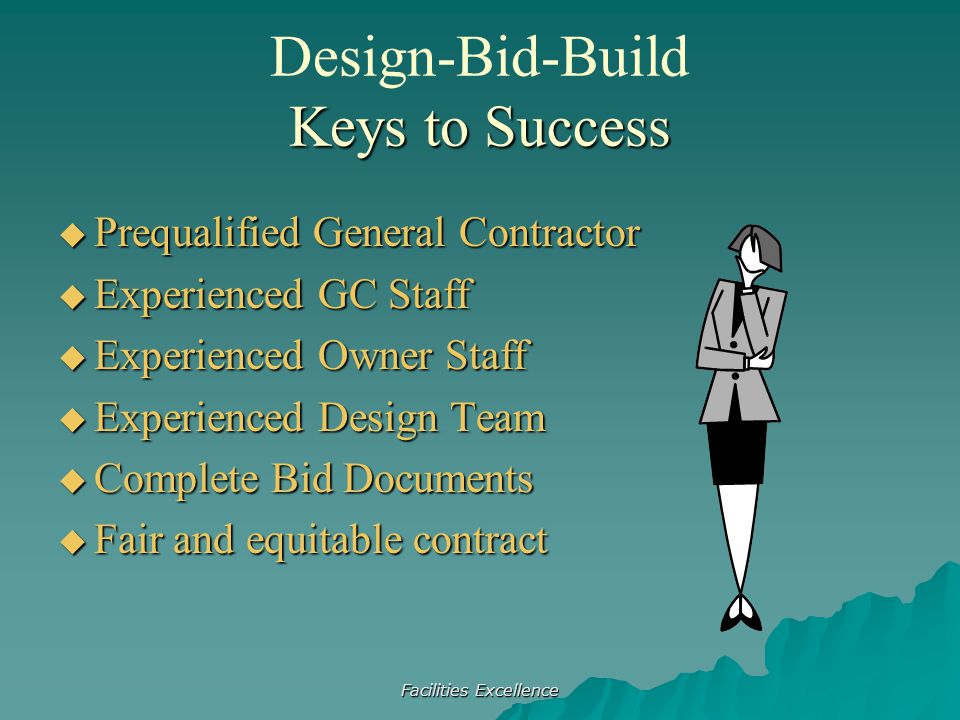 Design-Bid-Build
Keys to Success

◆ Prequalified General Contractor
◆ Experienced GC Staff
◆ Experienced Owner Staff
◆ Experienced Design Team
◆ Complete Bid Documents
◆ Fair and equitable contract

Facilities Excellence